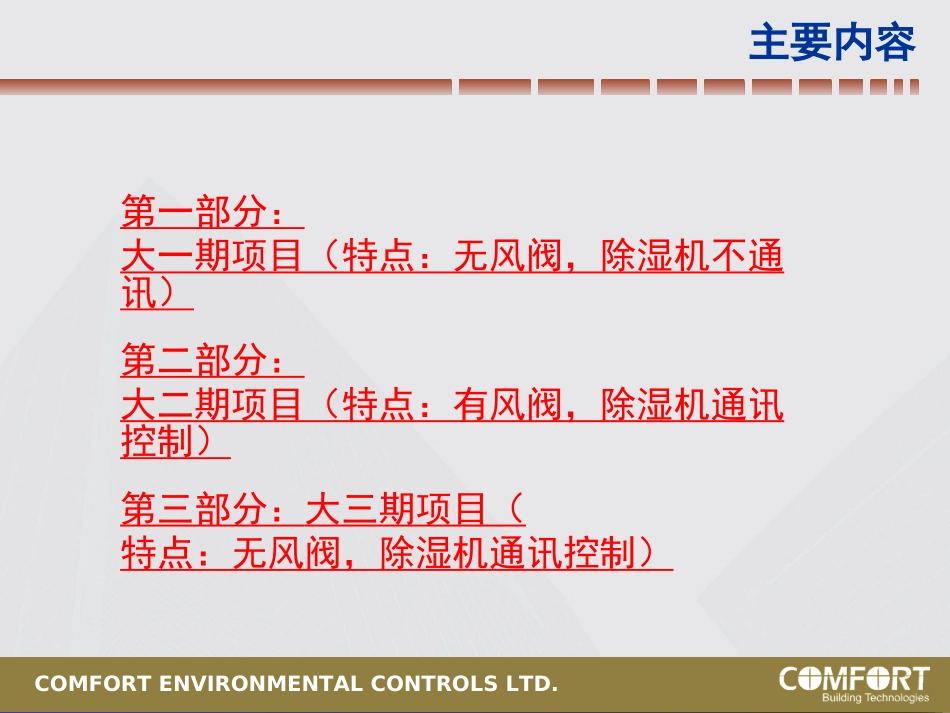 主要内容

第一部分：
大一期项目（特点：无风阀，除湿机不通讯）

第二部分：
大二期项目（特点：有风阀，除湿机通讯控制）

第三部分：大三期项目（
特点：无风阀，除湿机通讯控制）

COMFORT ENVIRONMENTAL CONTROLS LTD.

COMFORT
Building Technologies